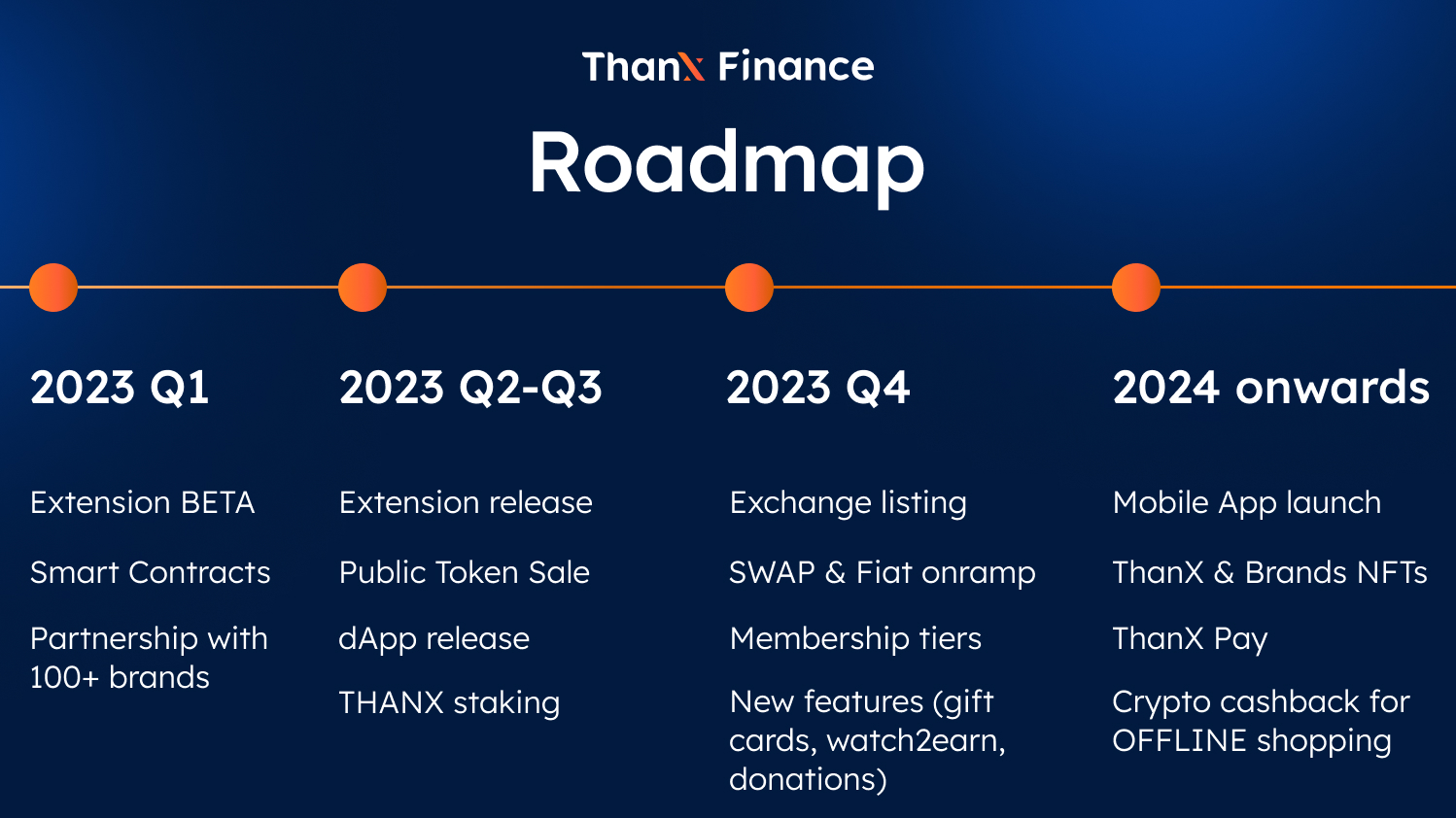 ThanX Finance

Roadmap

2023 Q1

Extension BETA

Smart Contracts

Partnership with 100+ brands

2023 Q2-Q3

Extension release

Public Token Sale

dApp release

THANX staking

2023 Q4

Exchange listing

SWAP & Fiat onramp

Membership tiers

New features (gift cards, watch2earn, donations)

2024 onwards

Mobile App launch

ThanX & Brands NFTs

ThanX Pay

Crypto cashback for OFFLINE shopping